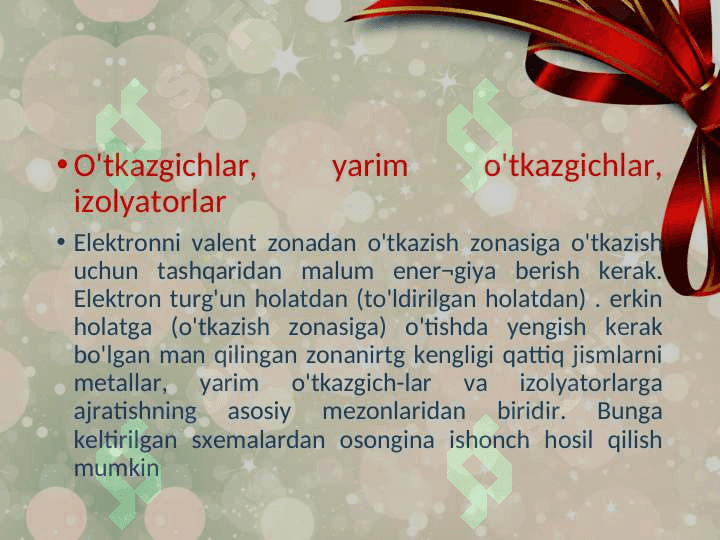 • O'tkazgichlar, yarim o'tkazgichlar, izolyatorlar

• Elektronni valent zonadan o'tkazish zonasiga o'tkazish uchun tashqaridan malum ener¬giya berish kerak. Elektron turg'un holatdan (to'ldirilgan holatdan) . erkin holatga (o'tkazish zonasiga) o'tishda yengish kerak bo'lgan man qilingan zonanirtg kengligi qattiq jismlarni metallar, yarim o'tkazgich-lar va izolyatorlarga ajratishning asosiy mezonlaridan biridir. Bunga keltirilgan sxemalardan osongina ishonch hosil qilish mumkin